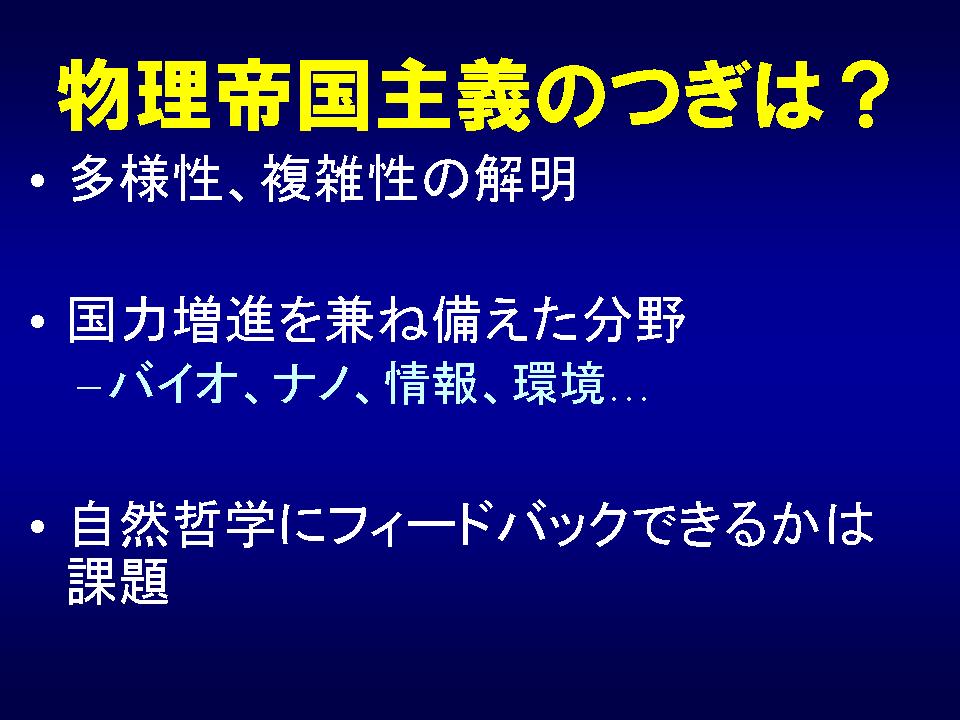 物理帝国主義のつぎは？

• 多様性、複雑性の解明

• 国力増進を兼ね備えた分野
– バイオ、ナノ、情報、環境…

• 自然哲学にフィードバックできるかは課題